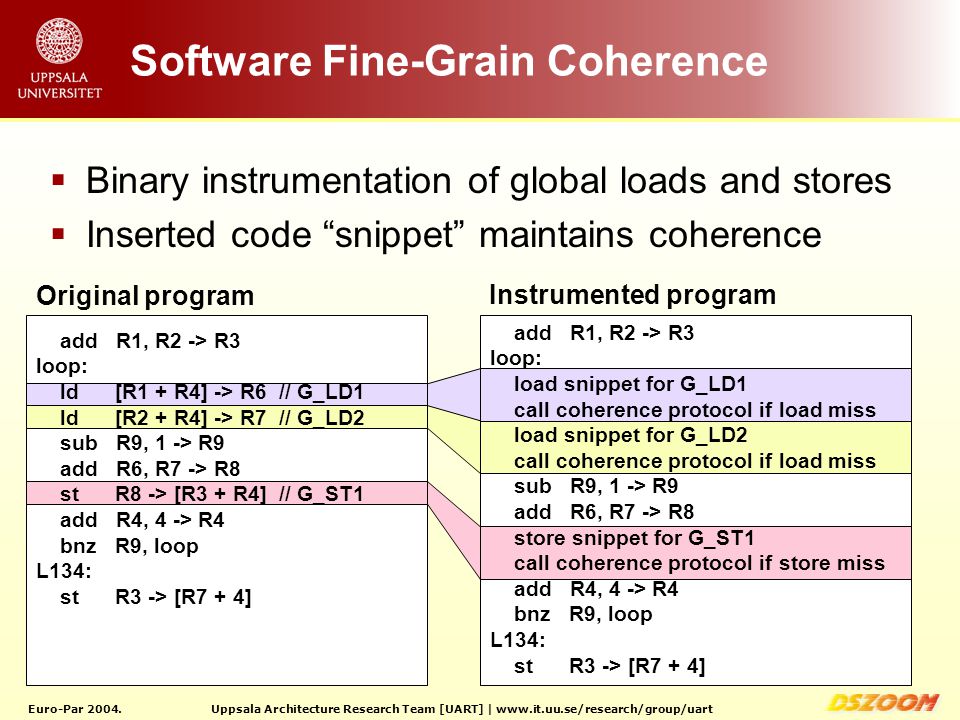 UPPSALA UNIVERSITET

Software Fine-Grain Coherence

▪ Binary instrumentation of global loads and stores
▪ Inserted code “snippet” maintains coherence

Original program

add R1, R2 -> R3
loop:
ld [R1 + R4] -> R6 // G_LD1
ld [R2 + R4] -> R7 // G_LD2
sub R9, 1 -> R9
add R6, R7 -> R8
st R8 -> [R3 + R4] // G_ST1
add R4, 4 -> R4
bnz R9, loop
L134:
st R3 -> [R7 + 4]

Instrumented program

add R1, R2 -> R3
loop:
load snippet for G_LD1
call coherence protocol if load miss
load snippet for G_LD2
call coherence protocol if load miss
sub R9, 1 -> R9
add R6, R7 -> R8
store snippet for G_ST1
call coherence protocol if store miss
add R4, 4 -> R4
bnz R9, loop
L134:
st R3 -> [R7 + 4]

Euro-Par 2004. Uppsala Architecture Research Team [UART] | www.it.uu.se/research/group/uart DSZOOM